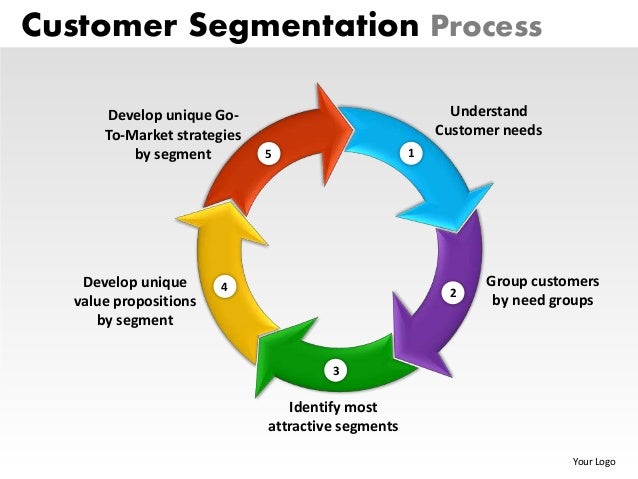 Customer Segmentation Process

1
Understand Customer needs

2
Group customers by need groups

3
Identify most attractive segments

4
Develop unique value propositions by segment

5
Develop unique Go-To-Market strategies by segment

Your Logo